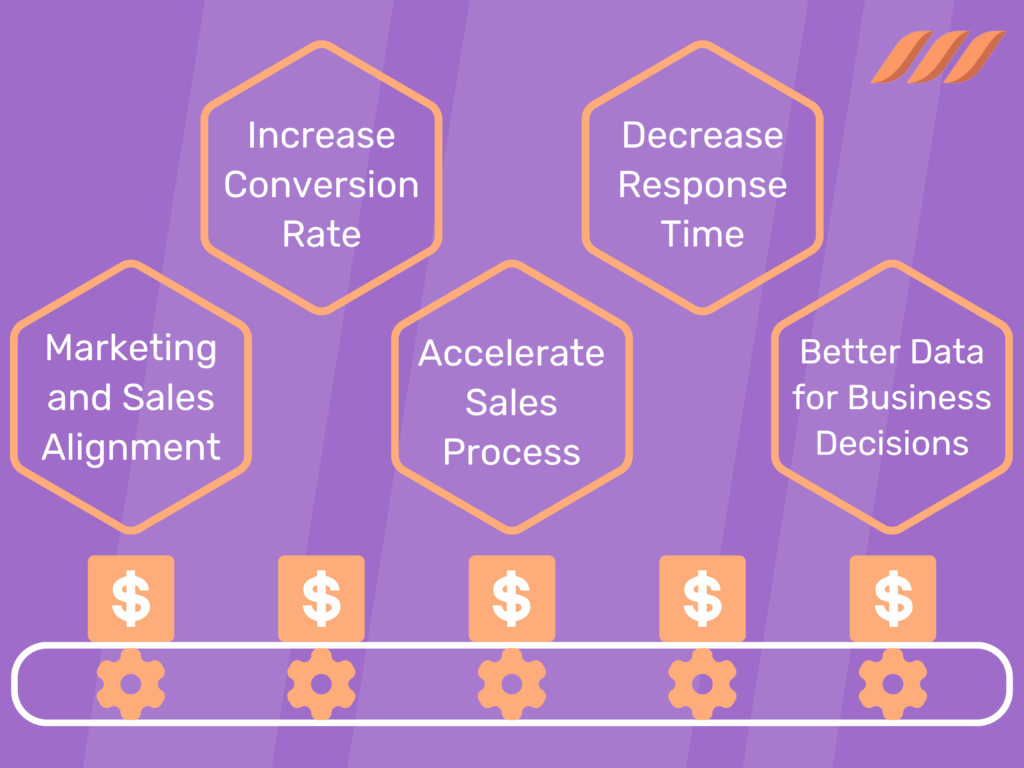 Increase Conversion Rate

Decrease Response Time

Marketing and Sales Alignment

Accelerate Sales Process

Better Data for Business Decisions

$

$

$

$

$